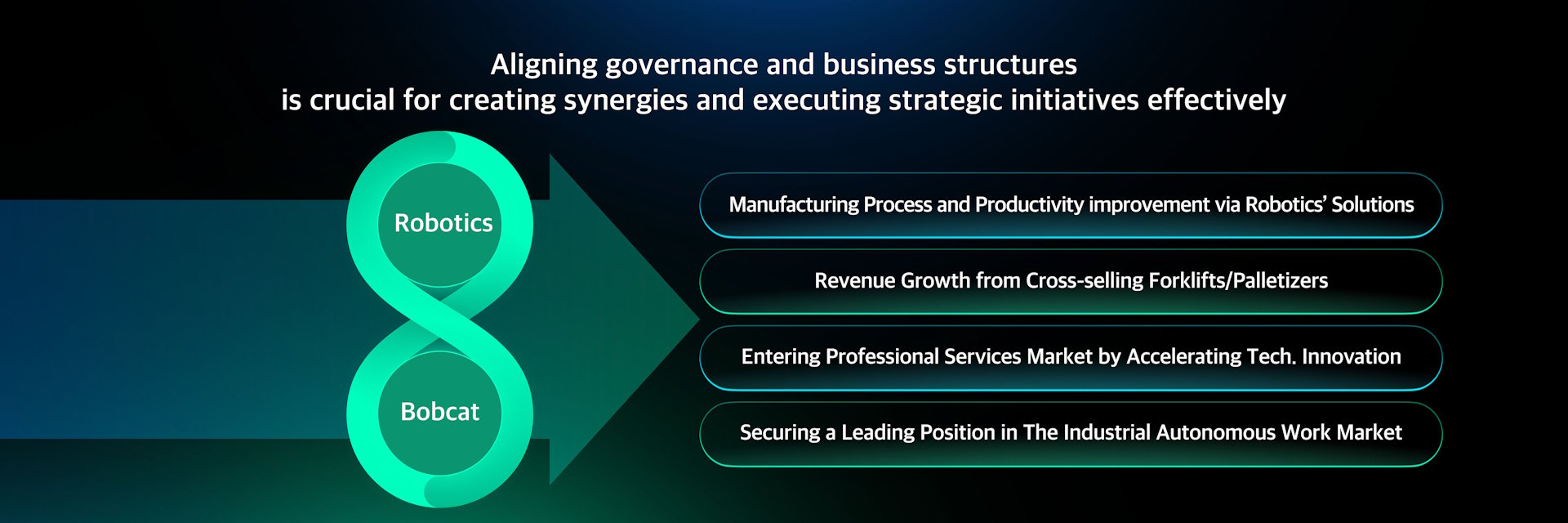 Aligning governance and business structures
is crucial for creating synergies and executing strategic initiatives effectively

Robotics

Bobcat

Manufacturing Process and Productivity improvement via Robotics' Solutions

Revenue Growth from Cross-selling Forklifts/Palletizers

Entering Professional Services Market by Accelerating Tech. Innovation

Securing a Leading Position in The Industrial Autonomous Work Market